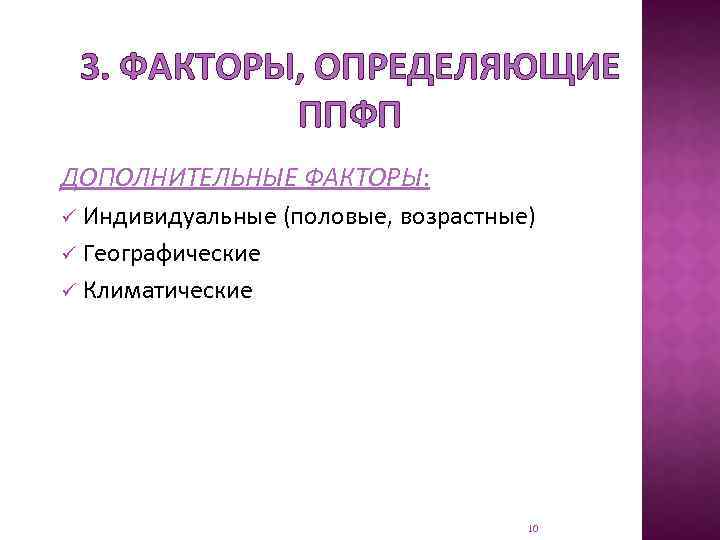 3. ФАКТОРЫ, ОПРЕДЕЛЯЮЩИЕ ППФП

ДОПОЛНИТЕЛЬНЫЕ ФАКТОРЫ:

✓ Индивидуальные (половые, возрастные)
✓ Географические
✓ Климатические

10